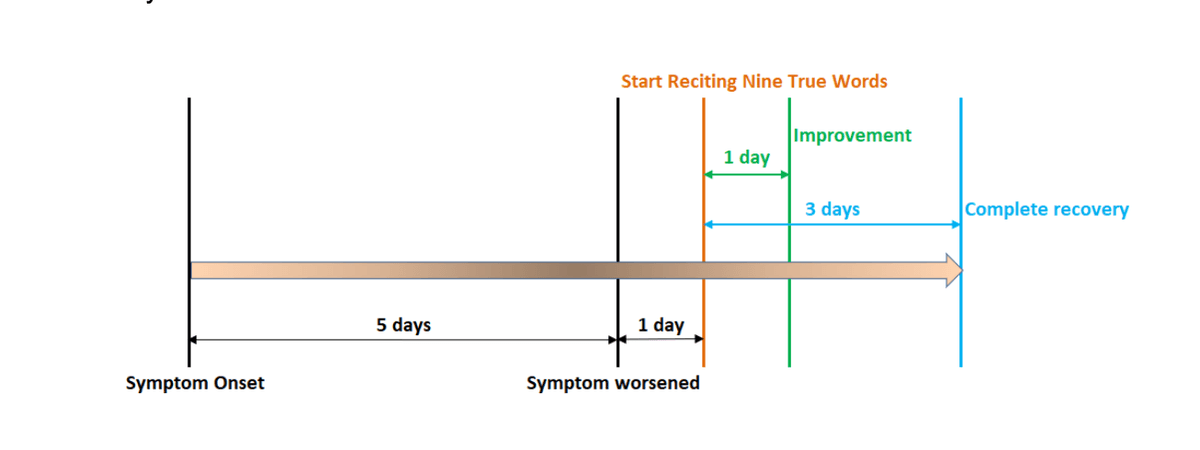 Start Reciting Nine True Words

Improvement

1 day

3 days

Complete recovery

5 days

1 day

Symptom Onset

Symptom worsened